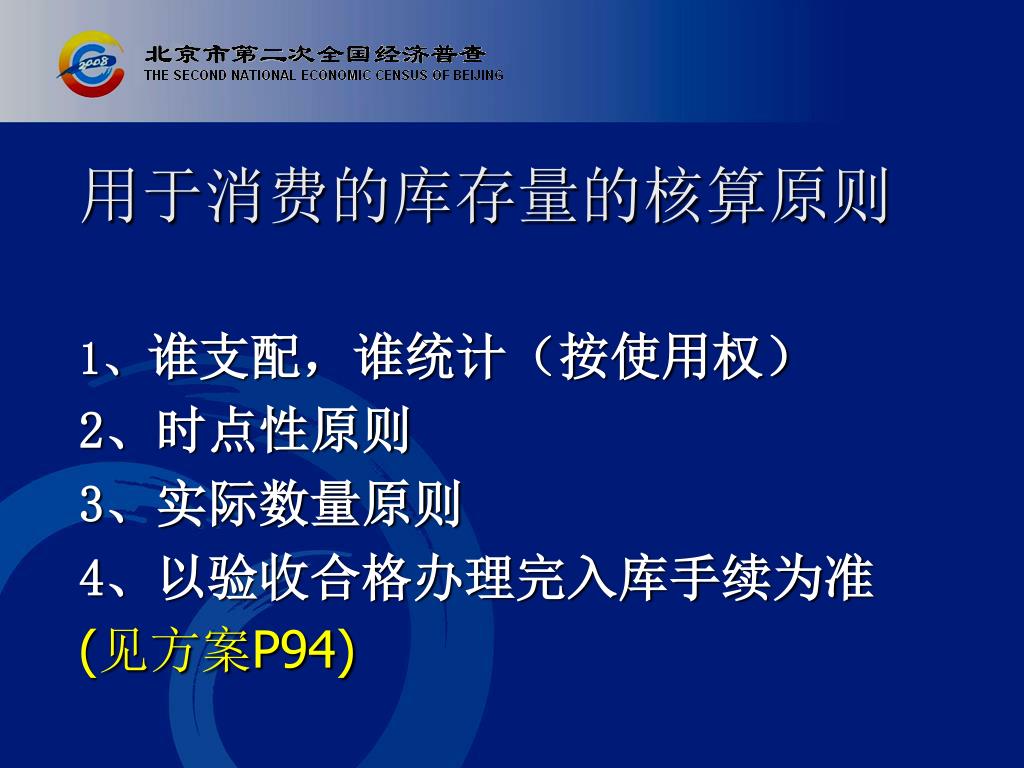 2008

北京市第二次全国经济普查
THE SECOND NATIONAL ECONOMIC CENSUS OF BEIJING

用于消费的库存量的核算原则

1、谁支配，谁统计（按使用权）
2、时点性原则
3、实际数量原则
4、以验收合格办理完入库手续为准
(见方案P94)